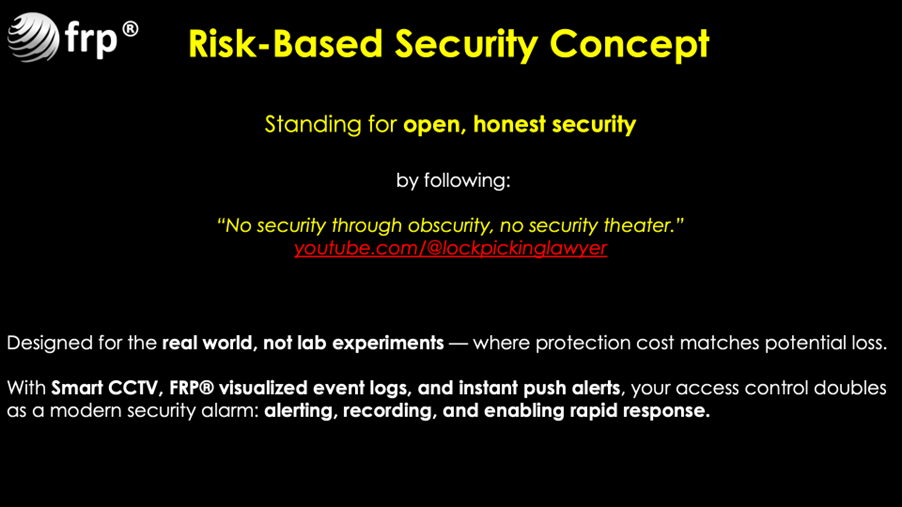 frp®

Risk-Based Security Concept

Standing for open, honest security

by following:

"No security through obscurity, no security theater."
youtube.com/@lockpickinglawyer

Designed for the real world, not lab experiments — where protection cost matches potential loss.

With Smart CCTV, FRP® visualized event logs, and instant push alerts, your access control doubles as a modern security alarm: alerting, recording, and enabling rapid response.